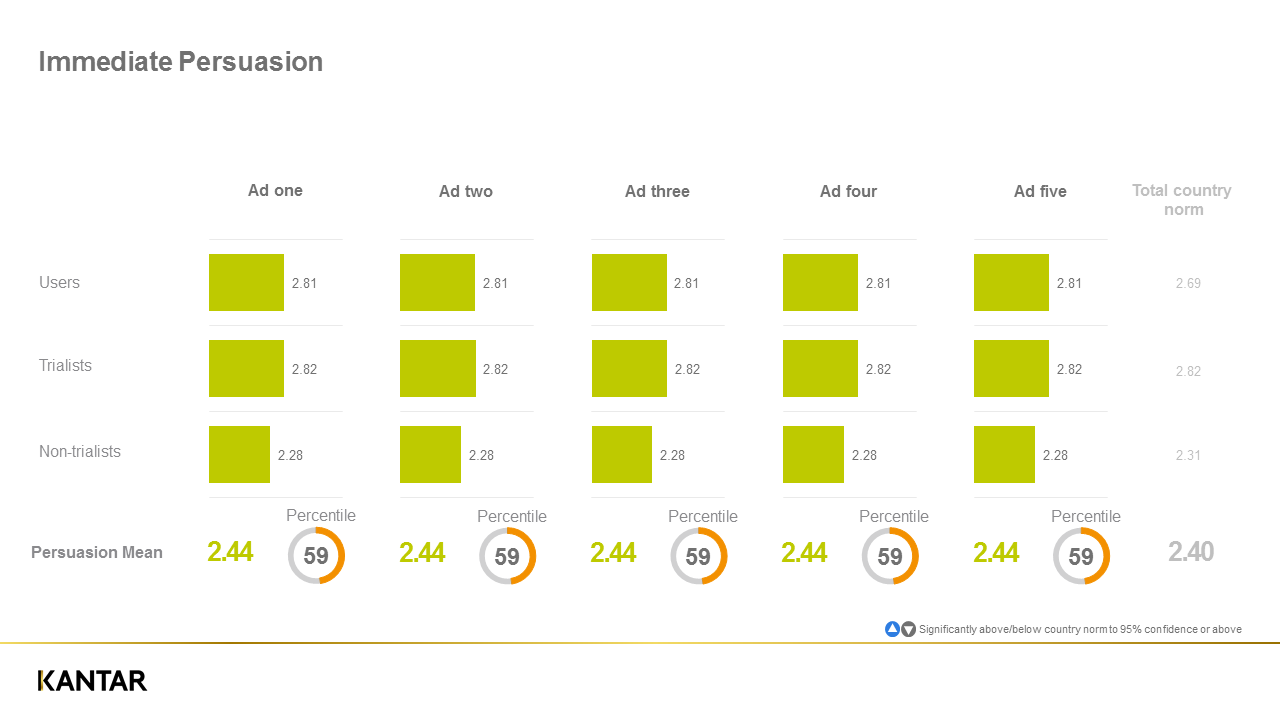 Immediate Persuasion

| | Ad one | Ad two | Ad three | Ad four | Ad five | Total country norm |
|---|---|---|---|---|---|---|
| Users | 2.81 | 2.81 | 2.81 | 2.81 | 2.81 | 2.69 |
| Trialists | 2.82 | 2.82 | 2.82 | 2.82 | 2.82 | 2.82 |
| Non-trialists | 2.28 | 2.28 | 2.28 | 2.28 | 2.28 | 2.31 |
| Persuasion Mean | 2.44 Percentile 59 | 2.44 Percentile 59 | 2.44 Percentile 59 | 2.44 Percentile 59 | 2.44 Percentile 59 | 2.40 |

Significantly above/below country norm to 95% confidence or above

KANTAR